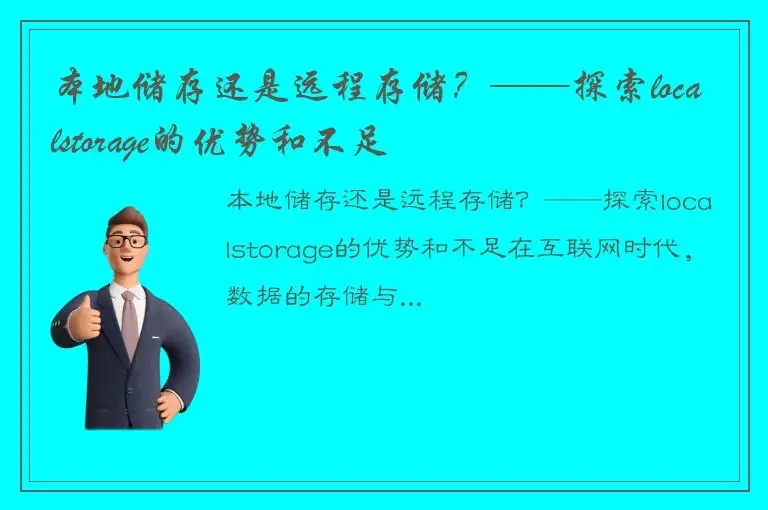 本地储存还是远程存储？——探索localstorage的优势和不足

本地储存还是远程存储？——探索localstorage的优势和不足在互联网时代，数据的存储与...